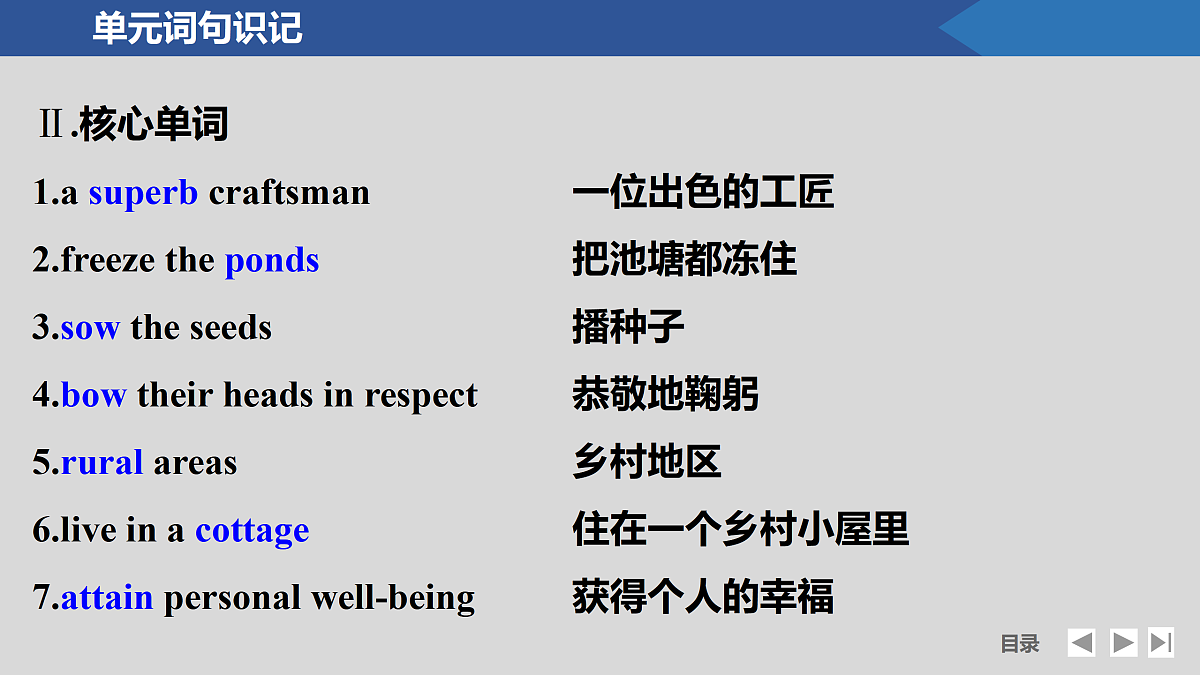 单元词句识记

Ⅱ.核心单词

1.a superb craftsman 一位出色的工匠

2.freeze the ponds 把池塘都冻住

3.sow the seeds 播种子

4.bow their heads in respect 恭敬地鞠躬

5.rural areas 乡村地区

6.live in a cottage 住在一个乡村小屋里

7.attain personal well-being 获得个人的幸福

目录